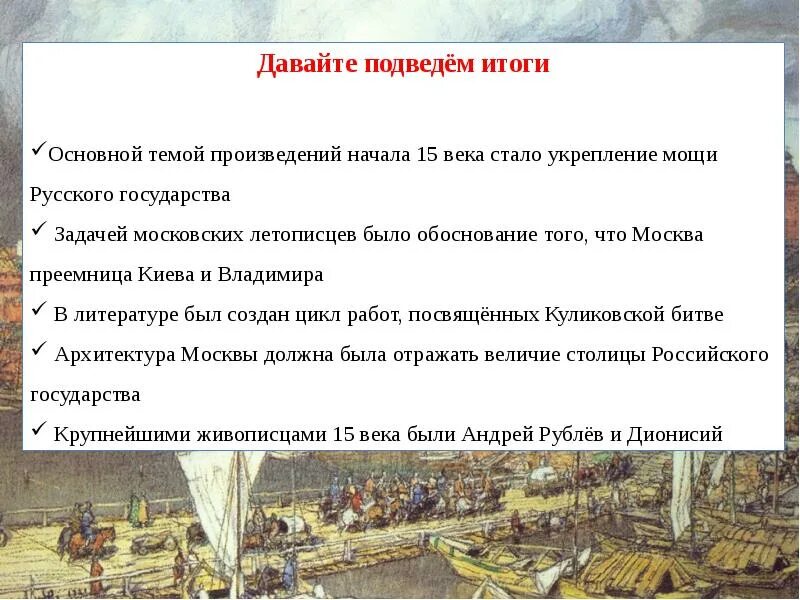 Давайте подведём итоги

✓Основной темой произведений начала 15 века стало укрепление мощи Русского государства

✓ Задачей московских летописцев было обоснование того, что Москва преемница Киева и Владимира

✓ В литературе был создан цикл работ, посвящённых Куликовской битве

✓ Архитектура Москвы должна была отражать величие столицы Российского государства

✓ Крупнейшими живописцами 15 века были Андрей Рублёв и Дионисий